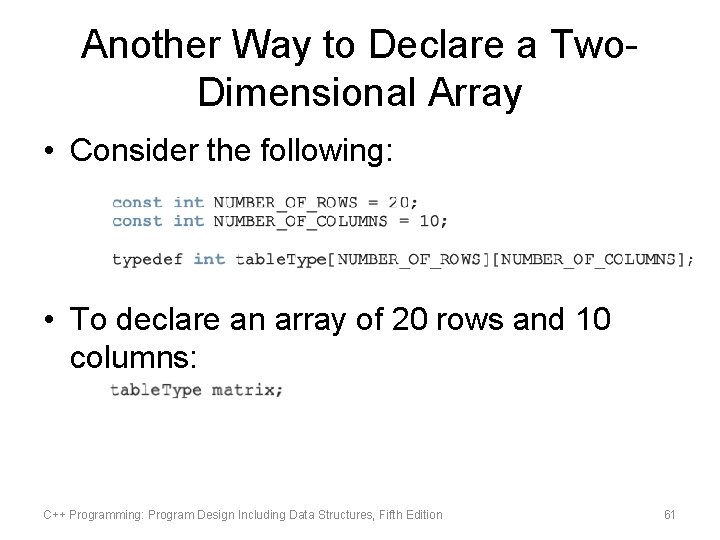 Another Way to Declare a Two-Dimensional Array

• Consider the following:

const int NUMBER_OF_ROWS = 20;
const int NUMBER_OF_COLUMNS = 10;

typedef int tableType[NUMBER_OF_ROWS][NUMBER_OF_COLUMNS];

• To declare an array of 20 rows and 10 columns:

tableType matrix;

C++ Programming: Program Design Including Data Structures, Fifth Edition

61